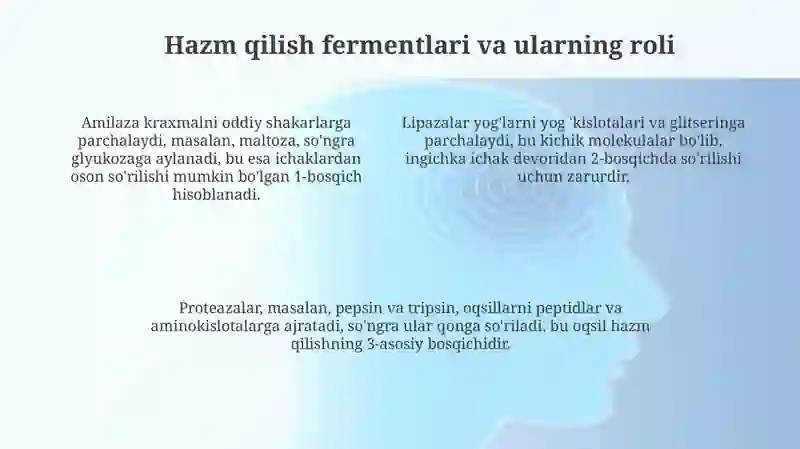 Hazm qilish fermentlari va ularning roli

Amilaza kraxmalni oddiy shakarlarga parchalaydi, masalan, maltoza, so'ngra glyukozaga aylanadi, bu esa ichaklardan oson so'rilishi mumkin bo'lgan 1-bosqich hisoblanadi.

Lipazalar yog'larni yog 'kislotalari va glitseringa parchalaydi, bu kichik molekulalar bo'lib, ingichka ichak devoridan 2-bosqichda so'rilishi uchun zarurdir.

Proteazalar, masalan, pepsin va tripsin, oqsillarni peptidlar va aminokislotalarga ajratadi, so'ngra ular qonga so'riladi, bu oqsil hazm qilishning 3-asosiy bosqichidir.